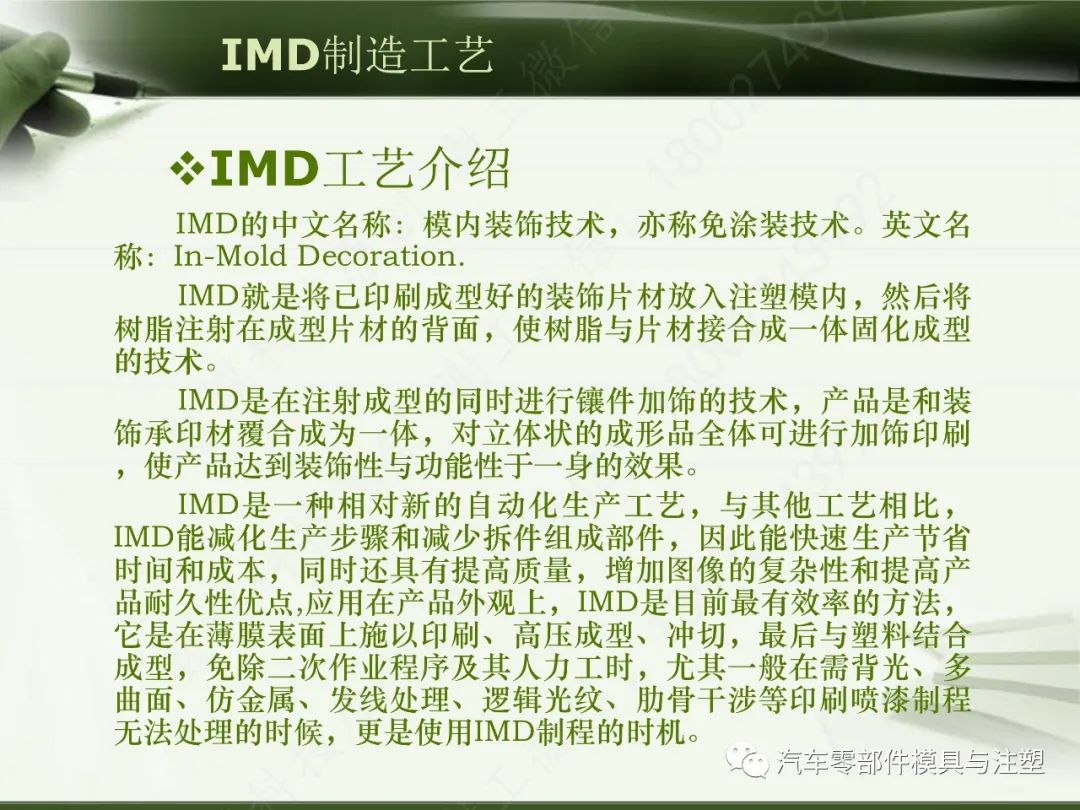 IMD制造工艺

❖IMD工艺介绍

IMD的中文名称：模内装饰技术，亦称免涂装技术。英文名称：In-Mold Decoration.

IMD就是将已印刷成型好的装饰片材放入注塑模内，然后将树脂注射在成型片材的背面，使树脂与片材接合成一体固化成型的技术。

IMD是在注射成型的同时进行镶件加饰的技术，产品是和装饰承印材覆合成为一体，对立体状的成形品全体可进行加饰印刷，使产品达到装饰性与功能性于一身的效果。

IMD是一种相对新的自动化生产工艺，与其他工艺相比，IMD能减化生产步骤和减少拆件组成部件，因此能快速生产节省时间和成本，同时还具有提高质量，增加图像的复杂性和提高产品耐久性优点,应用在产品外观上，IMD是目前最有效率的方法，它是在薄膜表面上施以印刷、高压成型、冲切，最后与塑料结合成型，免除二次作业程序及其人力工时，尤其一般在需背光、多曲面、仿金属、发线处理、逻辑光纹、肋骨干涉等印刷喷漆制程无法处理的时候，更是使用IMD制程的时机。

汽车零部件模具与注塑